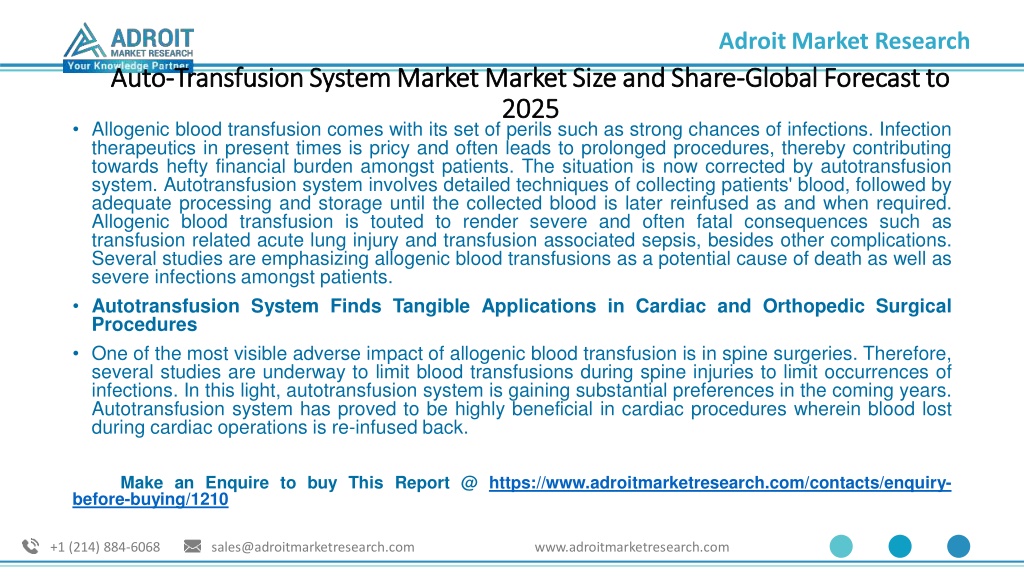 ADROIT
MARKET RESEARCH
Your Knowledge Partner

Adroit Market Research

Auto-Transfusion System Market Market Size and Share-Global Forecast to 2025

• Allogenic blood transfusion comes with its set of perils such as strong chances of infections. Infection therapeutics in present times is pricy and often leads to prolonged procedures, thereby contributing towards hefty financial burden amongst patients. The situation is now corrected by autotransfusion system. Autotransfusion system involves detailed techniques of collecting patients' blood, followed by adequate processing and storage until the collected blood is later reinfused as and when required. Allogenic blood transfusion is touted to render severe and often fatal consequences such as transfusion related acute lung injury and transfusion associated sepsis, besides other complications. Several studies are emphasizing allogenic blood transfusions as a potential cause of death as well as severe infections amongst patients.

• Autotransfusion System Finds Tangible Applications in Cardiac and Orthopedic Surgical Procedures

• One of the most visible adverse impact of allogenic blood transfusion is in spine surgeries. Therefore, several studies are underway to limit blood transfusions during spine injuries to limit occurrences of infections. In this light, autotransfusion system is gaining substantial preferences in the coming years. Autotransfusion system has proved to be highly beneficial in cardiac procedures wherein blood lost during cardiac operations is re-infused back.

Make an Enquire to buy This Report @ https://www.adroitmarketresearch.com/contacts/enquiry-before-buying/1210

+1 (214) 884-6068 sales@adroitmarketresearch.com www.adroitmarketresearch.com